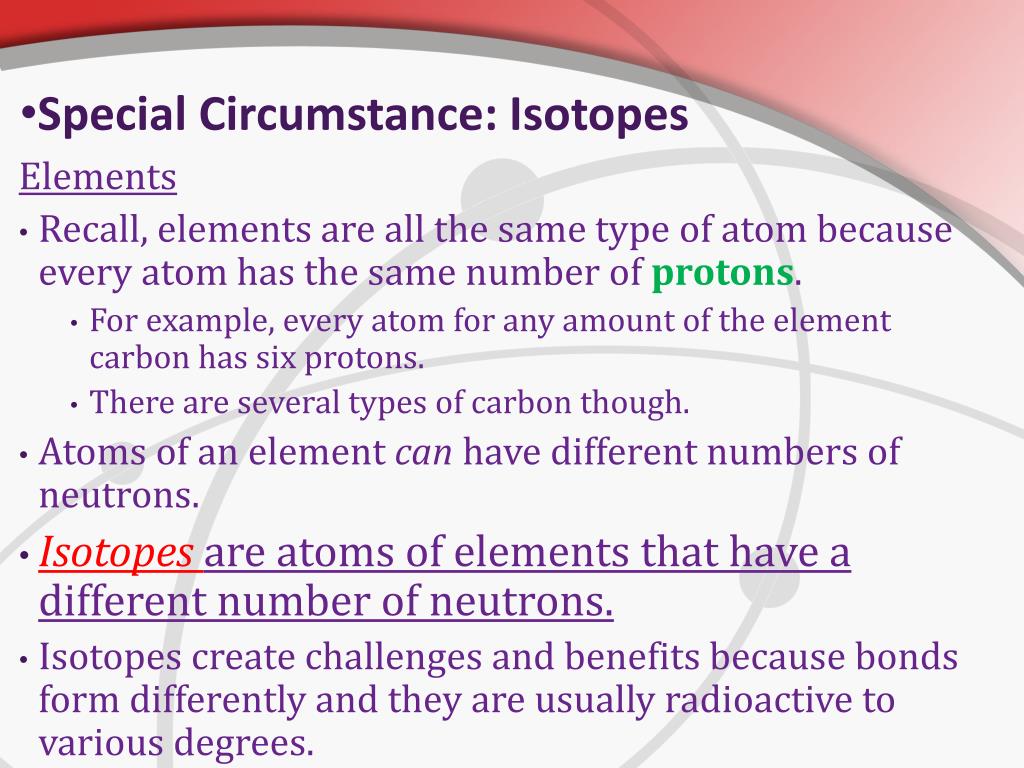 •Special Circumstance: Isotopes

Elements

• Recall, elements are all the same type of atom because every atom has the same number of protons.

• For example, every atom for any amount of the element carbon has six protons.

• There are several types of carbon though.

• Atoms of an element can have different numbers of neutrons.

• Isotopes are atoms of elements that have a different number of neutrons.

• Isotopes create challenges and benefits because bonds form differently and they are usually radioactive to various degrees.